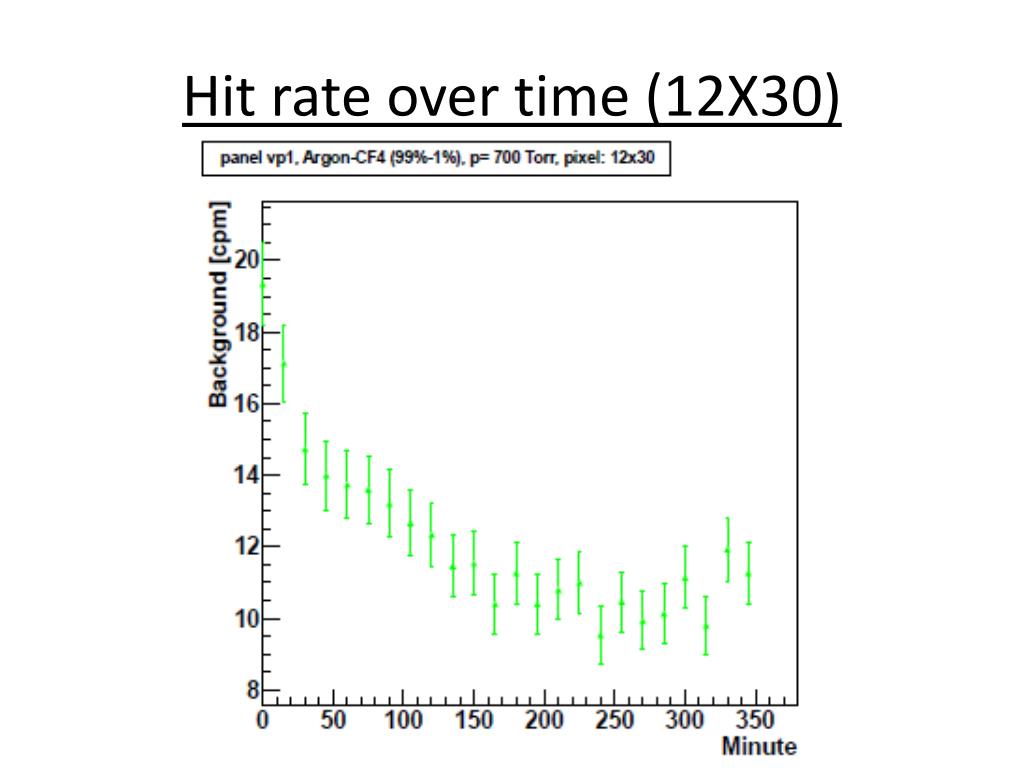 Hit rate over time (12X30)

panel vp1, Argon-CF4 (99%-1%), p= 700 Torr, pixel: 12x30

Background [cpm]

20
18
16
14
12
10
8

0 50 100 150 200 250 300 350

Minute